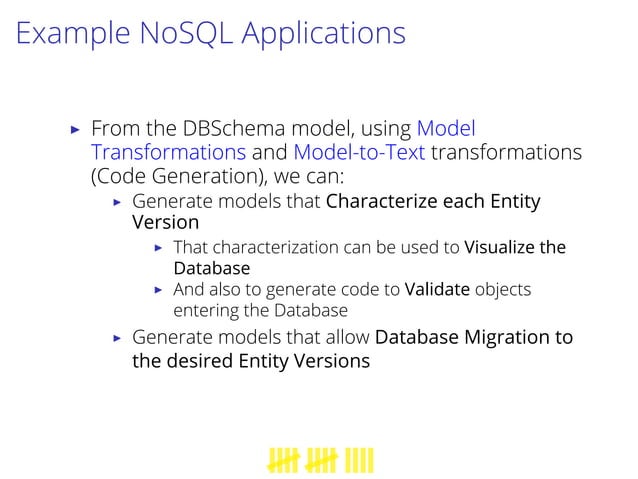 Example NoSQL Applications

▸ From the DBSchema model, using Model Transformations and Model-to-Text transformations (Code Generation), we can:

▸ Generate models that Characterize each Entity Version

▸ That characterization can be used to Visualize the Database

▸ And also to generate code to Validate objects entering the Database

▸ Generate models that allow Database Migration to the desired Entity Versions